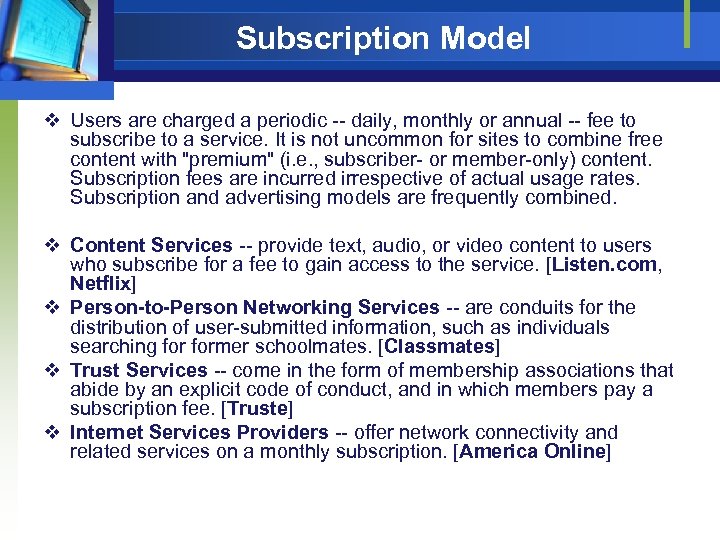 Subscription Model

❖ Users are charged a periodic -- daily, monthly or annual -- fee to subscribe to a service. It is not uncommon for sites to combine free content with "premium" (i.e., subscriber- or member-only) content. Subscription fees are incurred irrespective of actual usage rates. Subscription and advertising models are frequently combined.

❖ Content Services -- provide text, audio, or video content to users who subscribe for a fee to gain access to the service. [Listen.com, Netflix]

❖ Person-to-Person Networking Services -- are conduits for the distribution of user-submitted information, such as individuals searching for former schoolmates. [Classmates]

❖ Trust Services -- come in the form of membership associations that abide by an explicit code of conduct, and in which members pay a subscription fee. [Truste]

❖ Internet Services Providers -- offer network connectivity and related services on a monthly subscription. [America Online]